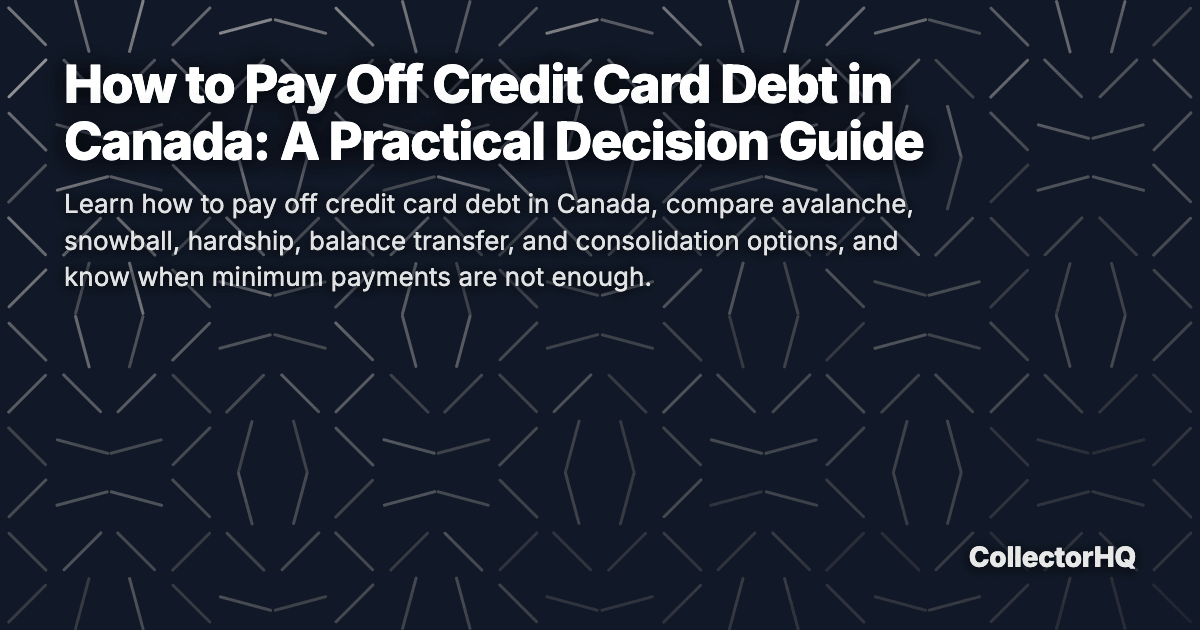 How to Pay Off Credit Card Debt in Canada: A Practical Decision Guide

Learn how to pay off credit card debt in Canada, compare avalanche, snowball, hardship, balance transfer, and consolidation options, and know when minimum payments are not enough.

CollectorHQ